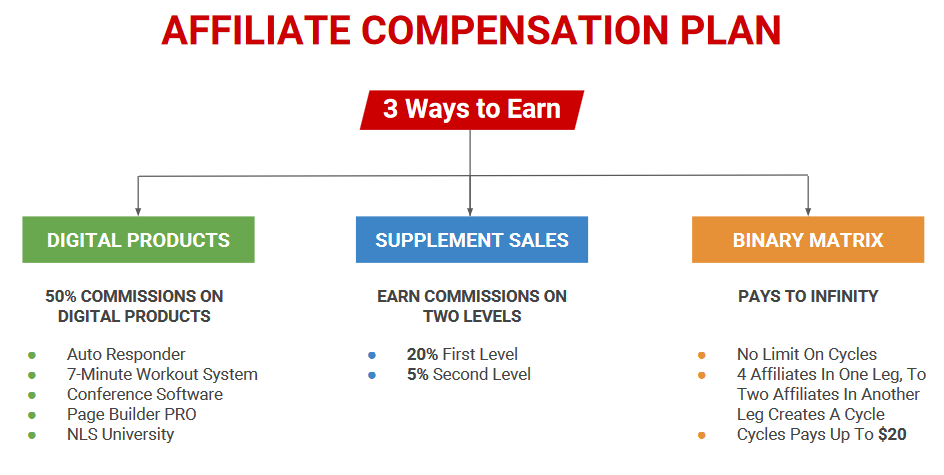 AFFILIATE COMPENSATION PLAN

3 Ways to Earn

DIGITAL PRODUCTS

50% COMMISSIONS ON DIGITAL PRODUCTS

- Auto Responder
- 7-Minute Workout System
- Conference Software
- Page Builder PRO
- NLS University

SUPPLEMENT SALES

EARN COMMISSIONS ON TWO LEVELS

- 20% First Level
- 5% Second Level

BINARY MATRIX

PAYS TO INFINITY

- No Limit On Cycles
- 4 Affiliates In One Leg, To Two Affiliates In Another Leg Creates A Cycle
- Cycles Pays Up To $20